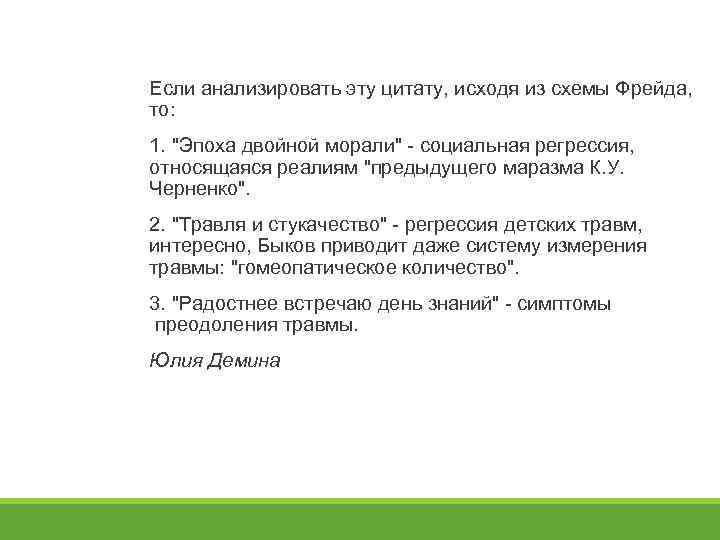 Если анализировать эту цитату, исходя из схемы Фрейда, то:

1. "Эпоха двойной морали" - социальная регрессия, относящаяся реалиям "предыдущего маразма К.У. Черненко".

2. "Травля и стукачество" - регрессия детских травм, интересно, Быков приводит даже систему измерения травмы: "гомеопатическое количество".

3. "Радостнее встречаю день знаний" - симптомы преодоления травмы.

Юлия Демина